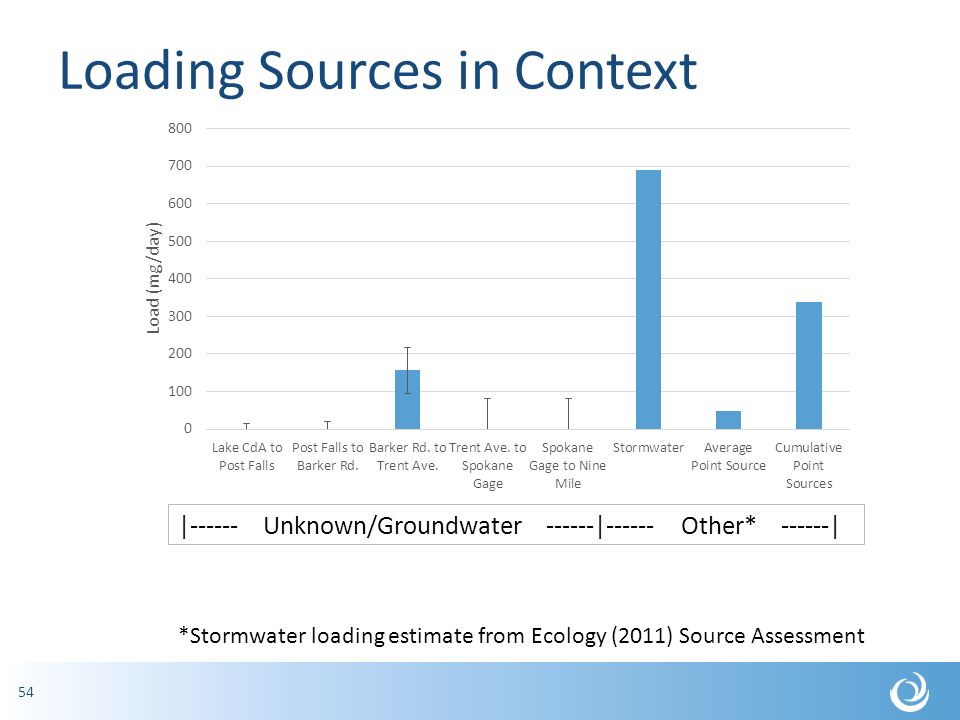 Loading Sources in Context

Load (mg/day)

800
700
600
500
400
300
200
100
0

Lake CdA to Post Falls
Post Falls to Barker Rd.
Barker Rd. to Trent Ave.
Trent Ave. to Spokane Gage
Spokane Gage to Nine Mile
Stormwater
Average Point Source
Cumulative Point Sources

|------ Unknown/Groundwater ------|------ Other* ------|

*Stormwater loading estimate from Ecology (2011) Source Assessment

54